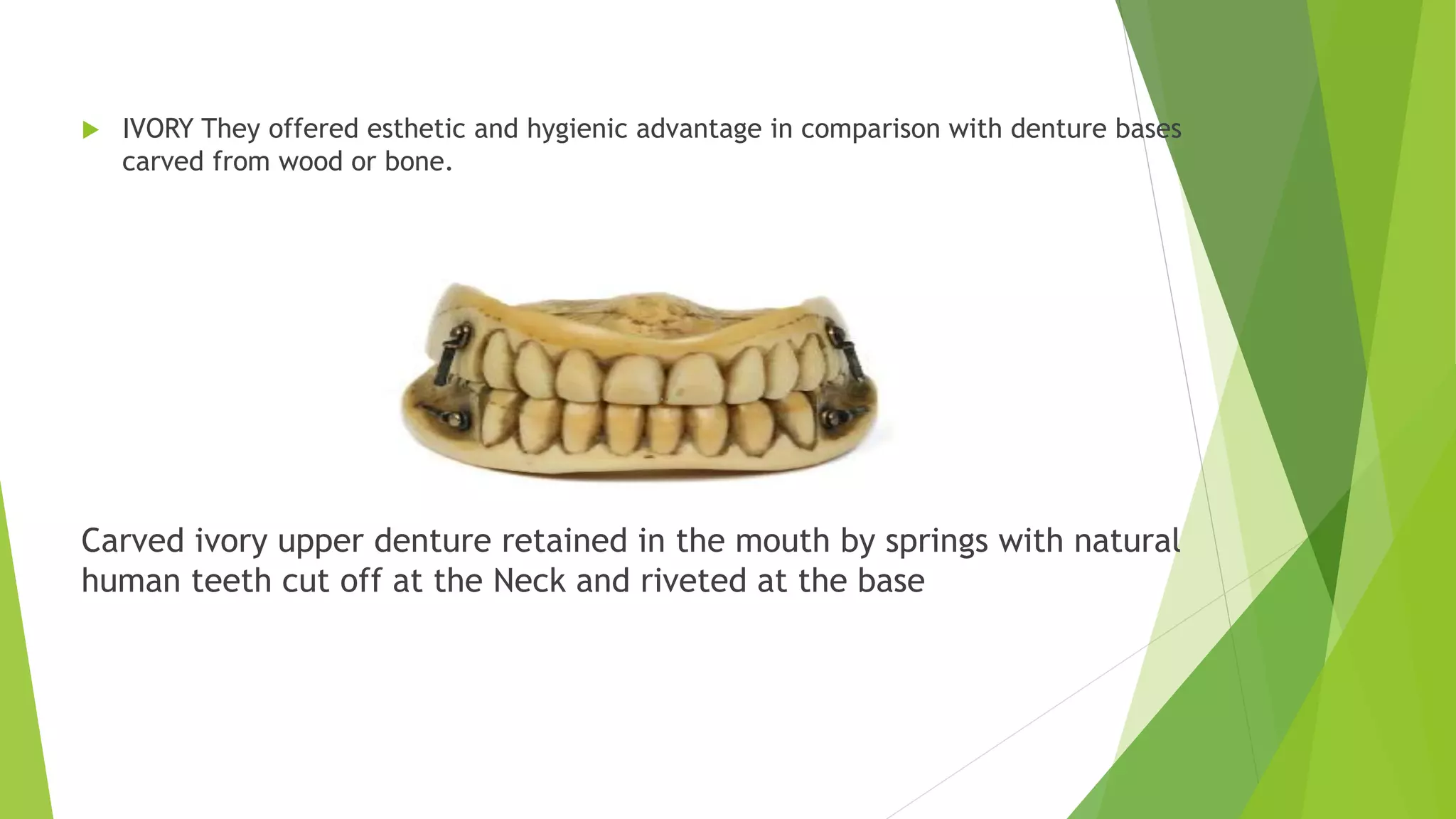 IVORY They offered esthetic and hygienic advantage in comparison with denture bases carved from wood or bone.

Carved ivory upper denture retained in the mouth by springs with natural human teeth cut off at the Neck and riveted at the base